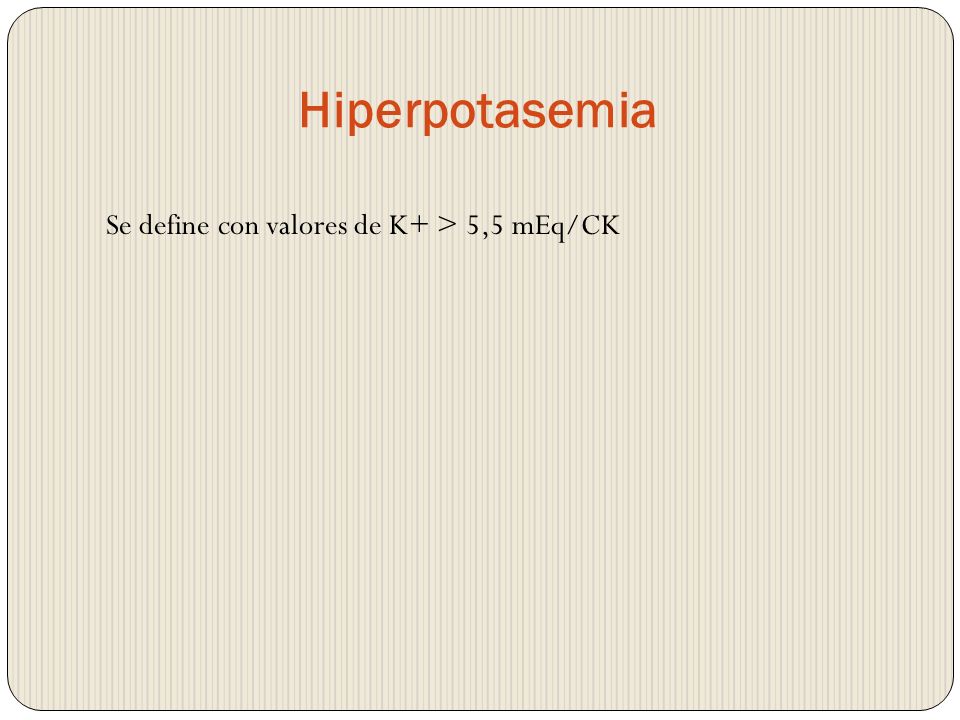 Hiperpotasemia

Se define con valores de K+ > 5,5 mEq/CK